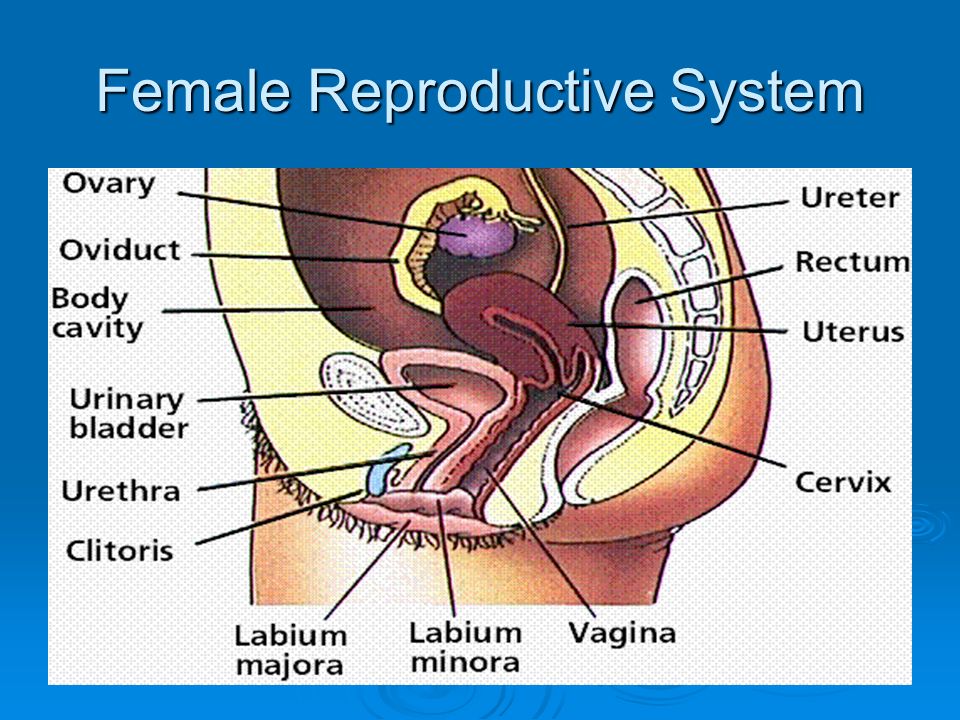 Female Reproductive System

Ovary
Oviduct
Body cavity
Urinary bladder
Urethra
Clitoris
Labium majora
Labium minora
Vagina
Ureter
Rectum
Uterus
Cervix